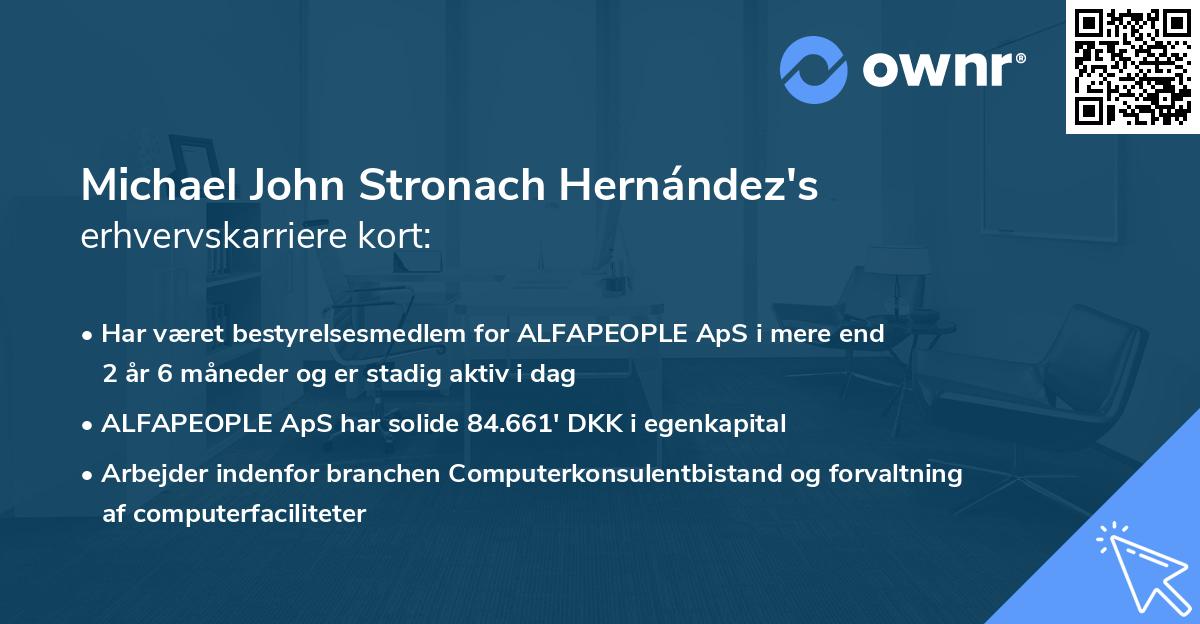 ownr®

Michael John Stronach Hernández's erhvervskarriere kort:

• Har været bestyrelsesmedlem for ALFAPEOPLE ApS i mere end 2 år 6 måneder og er stadig aktiv i dag

• ALFAPEOPLE ApS har solide 84.661' DKK i egenkapital

• Arbejder indenfor branchen Computerkonsulentbistand og forvaltning af computerfaciliteter